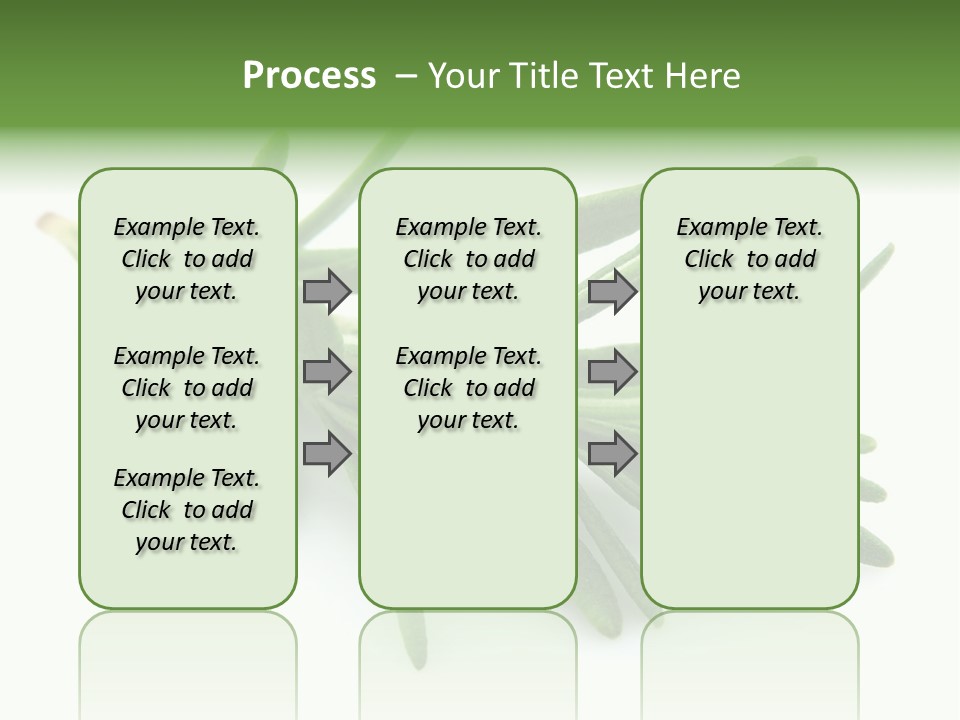 Process – Your Title Text Here

Example Text. Click to add your text.

Example Text. Click to add your text.

Example Text. Click to add your text.

Example Text. Click to add your text.

Example Text. Click to add your text.

Example Text. Click to add your text.